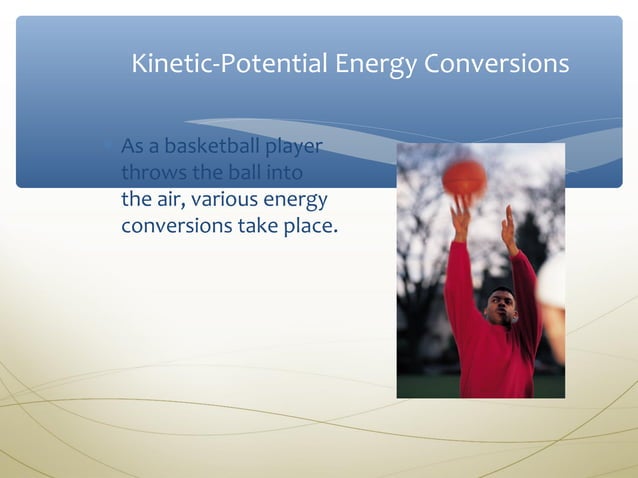 Kinetic-Potential Energy Conversions

As a basketball player throws the ball into the air, various energy conversions take place.